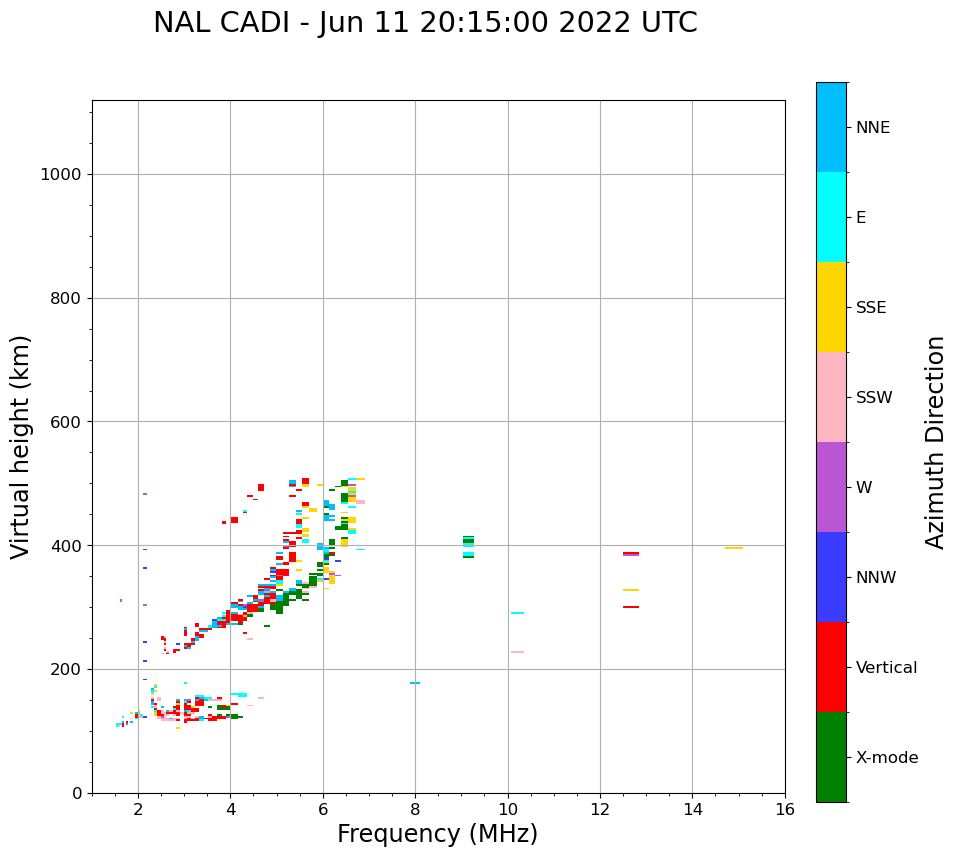 NAL CADI - Jun 11 20:15:00 2022 UTC

Virtual height (km)

1000
800
600
400
200
0

2 4 6 8 10 12 14 16

Frequency (MHz)

NNE
E
SSE
SSW
W
NNW
Vertical
X-mode

Azimuth Direction